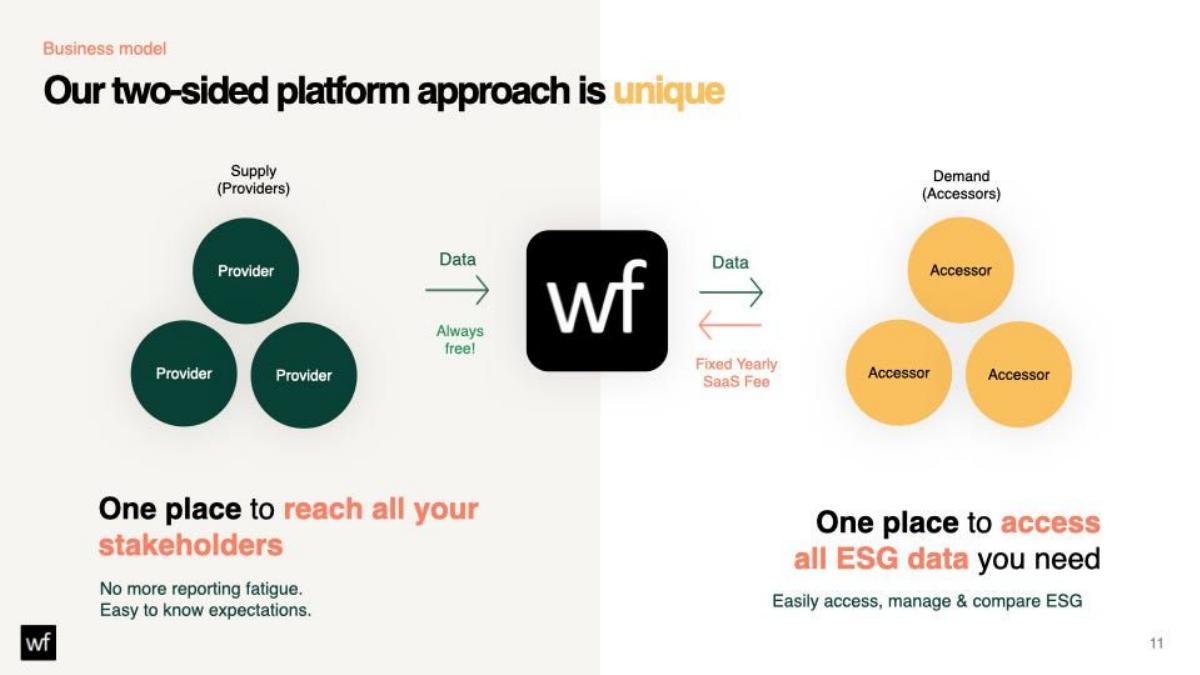 Business model

Our two-sided platform approach is unique

Supply
(Providers)

Provider

Provider

Provider

Data

Always free!

wf

Data

Fixed Yearly SaaS Fee

Demand
(Accessors)

Accessor

Accessor

Accessor

One place to reach all your stakeholders

No more reporting fatigue.
Easy to know expectations.

One place to access all ESG data you need

Easily access, manage & compare ESG

wf

11